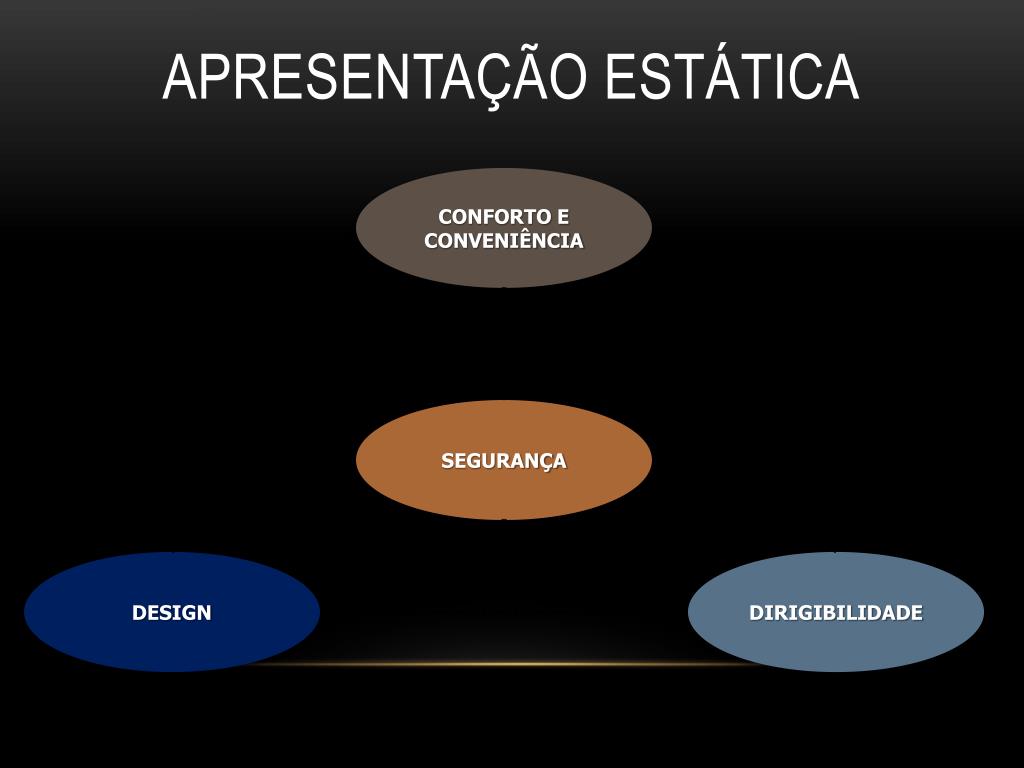 APRESENTAÇÃO ESTÁTICA

CONFORTO E CONVENIÊNCIA

SEGURANÇA

DESIGN

DIRIGIBILIDADE